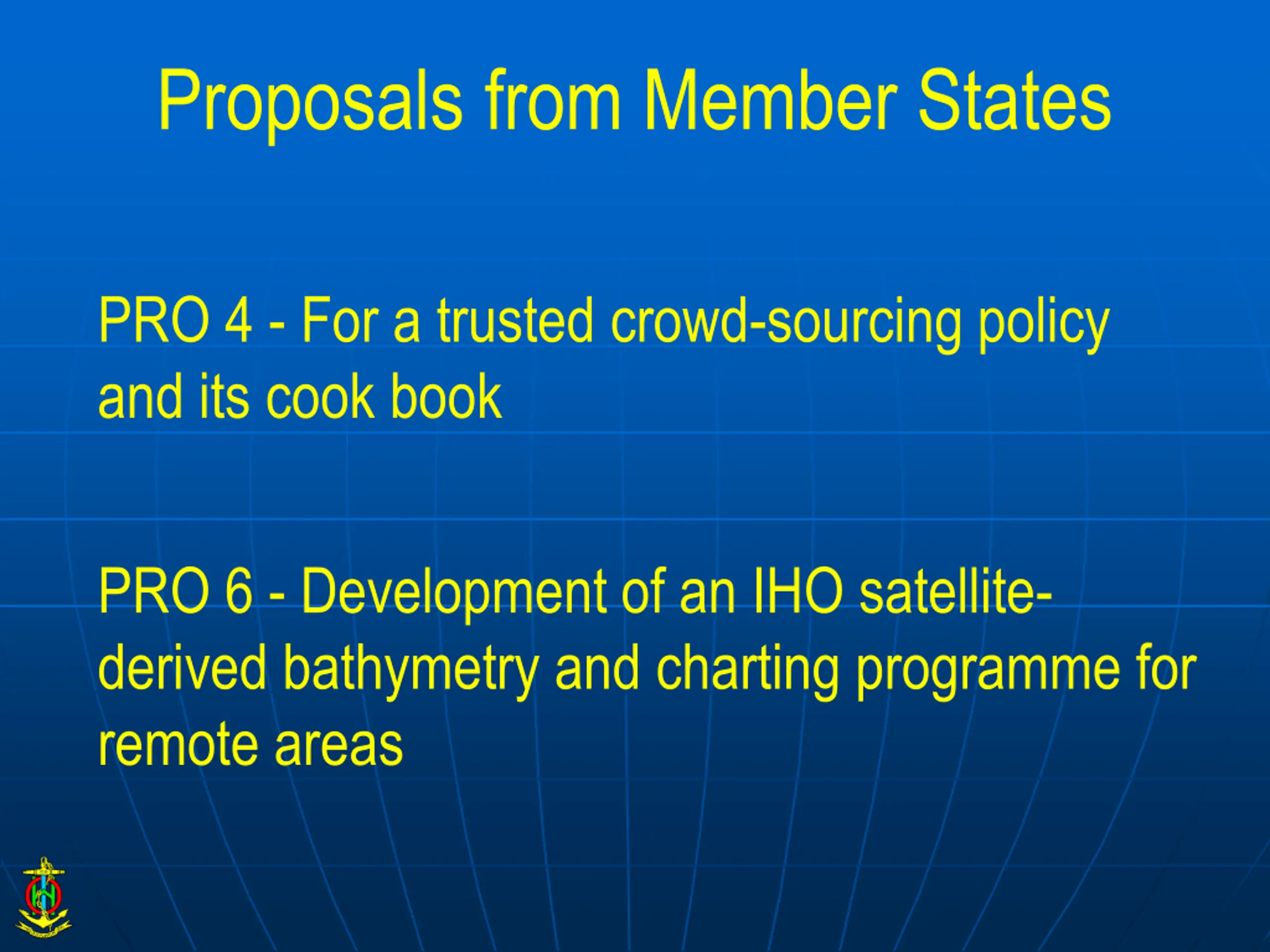 Proposals from Member States

PRO 4 - For a trusted crowd-sourcing policy and its cook book

PRO 6 - Development of an IHO satellite-derived bathymetry and charting programme for remote areas